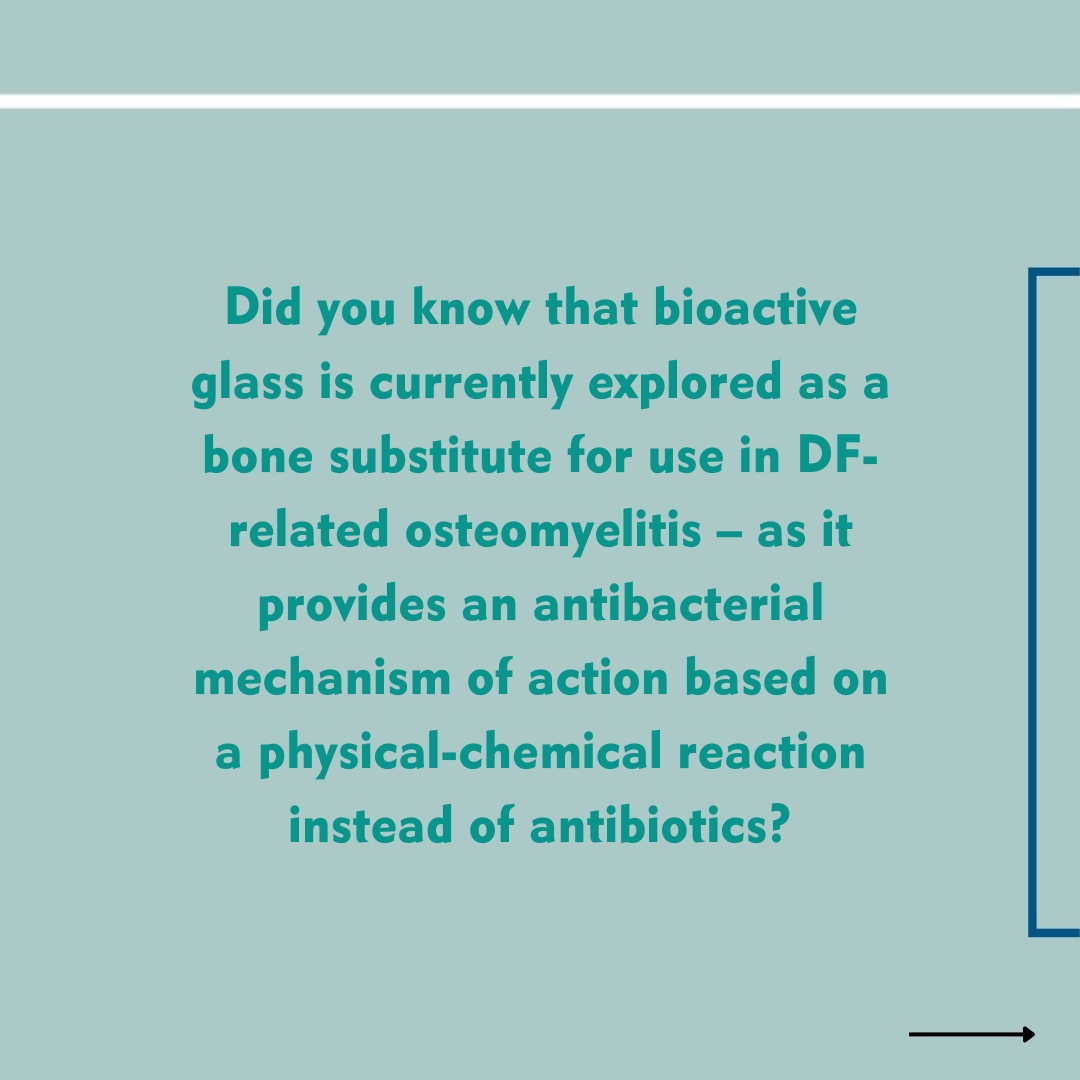 Did you know that bioactive glass is currently explored as a bone substitute for use in DF-related osteomyelitis – as it provides an antibacterial mechanism of action based on a physical-chemical reaction instead of antibiotics?